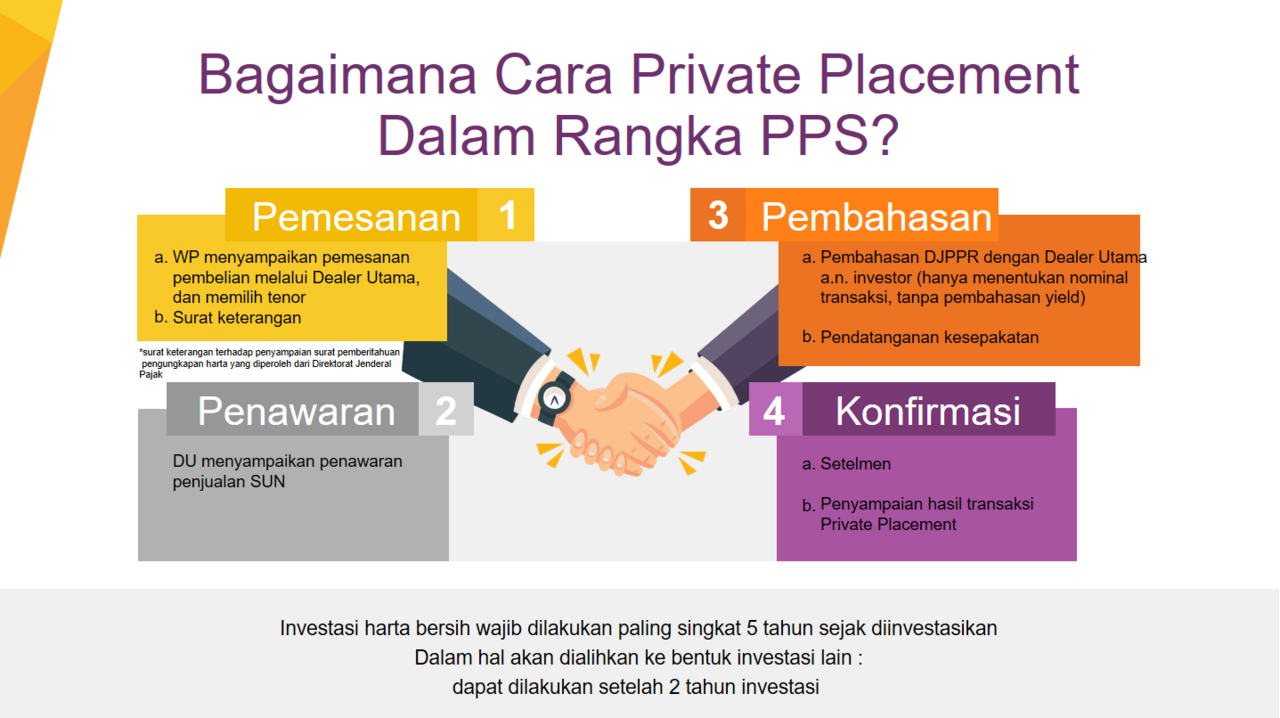 Bagaimana Cara Private Placement Dalam Rangka PPS?

Pemesanan 1

a. WP menyampaikan pemesanan pembelian melalui Dealer Utama, dan memilih tenor
b. Surat keterangan

*surat keterangan terhadap penyampaian surat pemberitahuan pengungkapan harta yang diperoleh dari Direktorat Jenderal Pajak

Penawaran 2

DU menyampaikan penawaran penjualan SUN

3 Pembahasan

a. Pembahasan DJPPR dengan Dealer Utama a.n. investor (hanya menentukan nominal transaksi, tanpa pembahasan yield)

b. Pendatanganan kesepakatan

4 Konfirmasi

a. Setelmen

b. Penyampaian hasil transaksi Private Placement

Investasi harta bersih wajib dilakukan paling singkat 5 tahun sejak diinvestasikan
Dalam hal akan dialihkan ke bentuk investasi lain :
dapat dilakukan setelah 2 tahun investasi